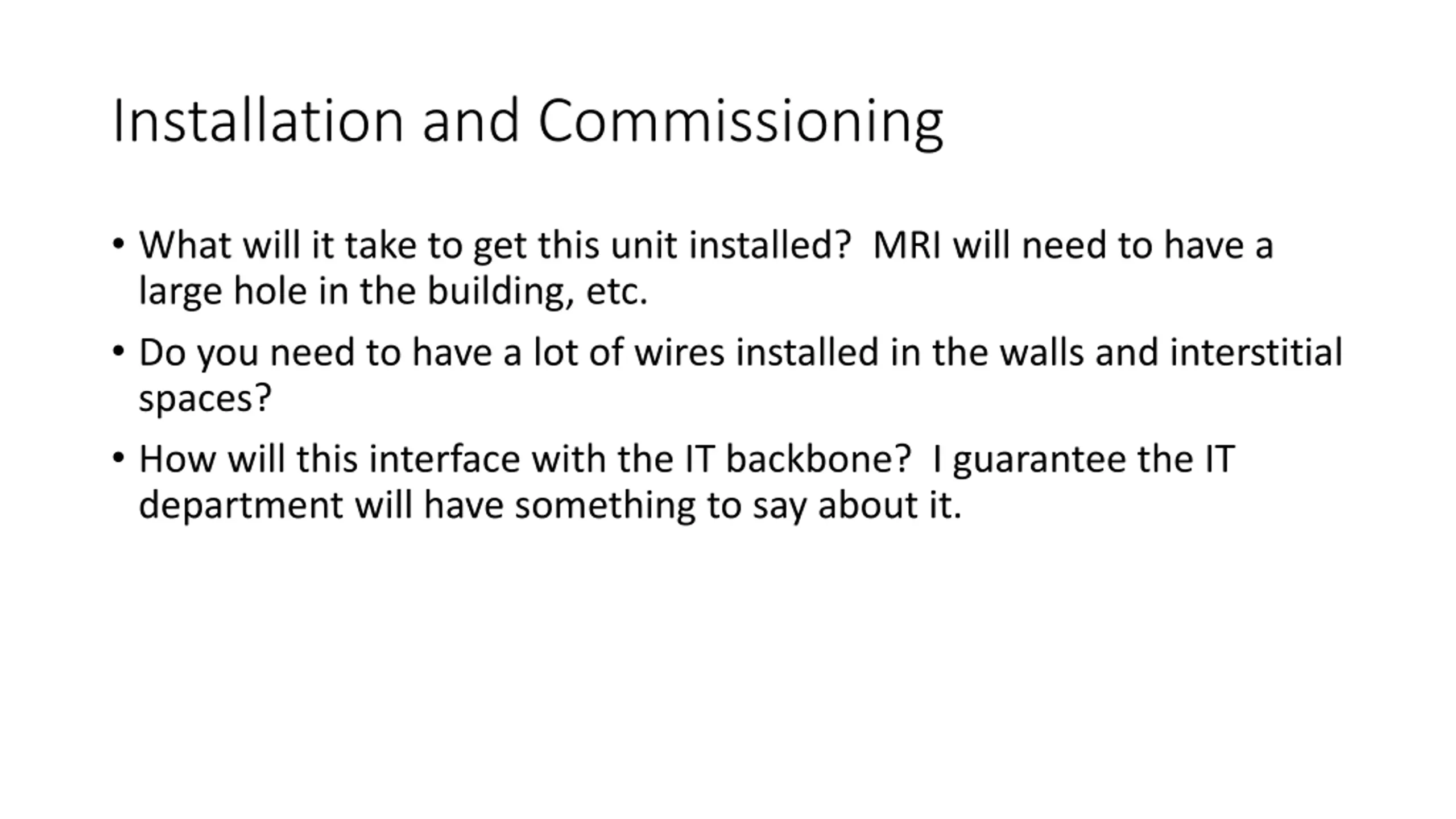 Installation and Commissioning

• What will it take to get this unit installed?  MRI will need to have a large hole in the building, etc.

• Do you need to have a lot of wires installed in the walls and interstitial spaces?

• How will this interface with the IT backbone?  I guarantee the IT department will have something to say about it.